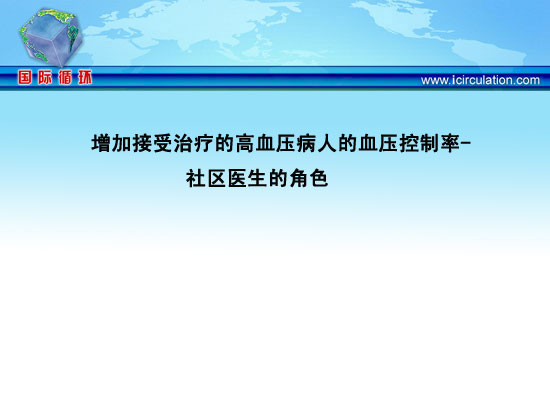 国际循环

www.icirculation.com

增加接受治疗的高血压病人的血压控制率－
社区医生的角色